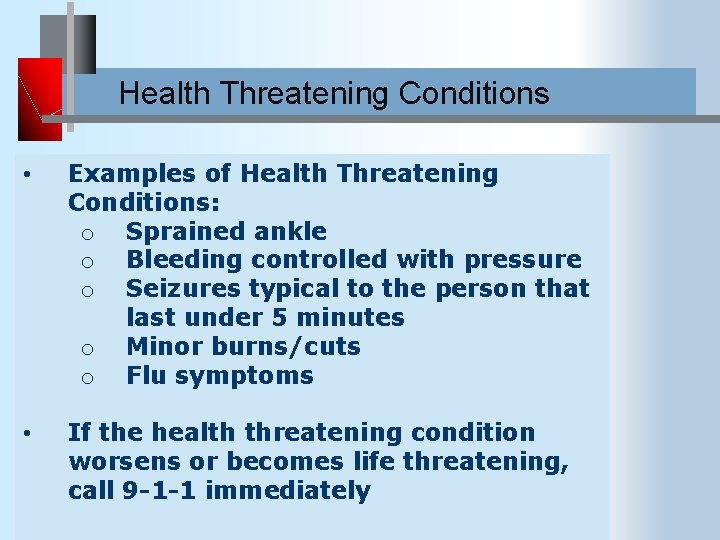 Health Threatening Conditions

• Examples of Health Threatening Conditions:
  ○ Sprained ankle
  ○ Bleeding controlled with pressure
  ○ Seizures typical to the person that last under 5 minutes
  ○ Minor burns/cuts
  ○ Flu symptoms

• If the health threatening condition worsens or becomes life threatening, call 9-1-1 immediately